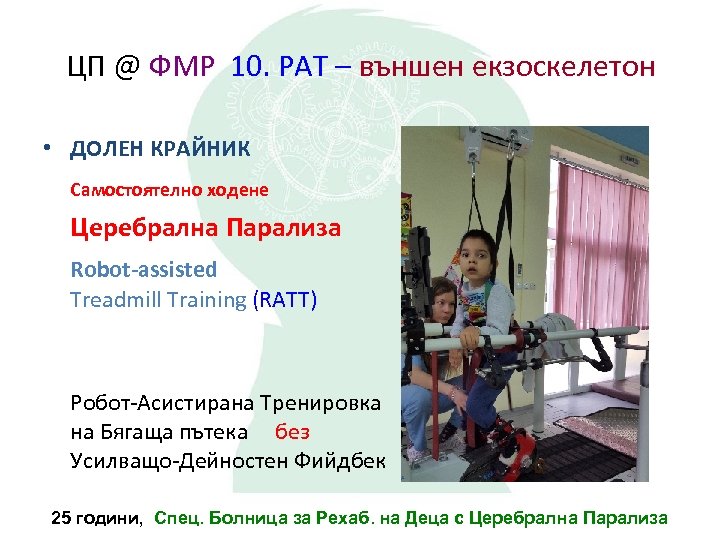 ЦП @ ФМР 10. РАТ – външен екзоскелетон

• ДОЛЕН КРАЙНИК

Самостоятелно ходене

Церебрална Парализа

Robot-assisted
Treadmill Training (RATT)

Робот-Асистирана Тренировка на Бягаща пътека без Усилващо-Дейностен Фийдбек

25 години, Спец. Болница за Рехаб. на Деца с Церебрална Парализа